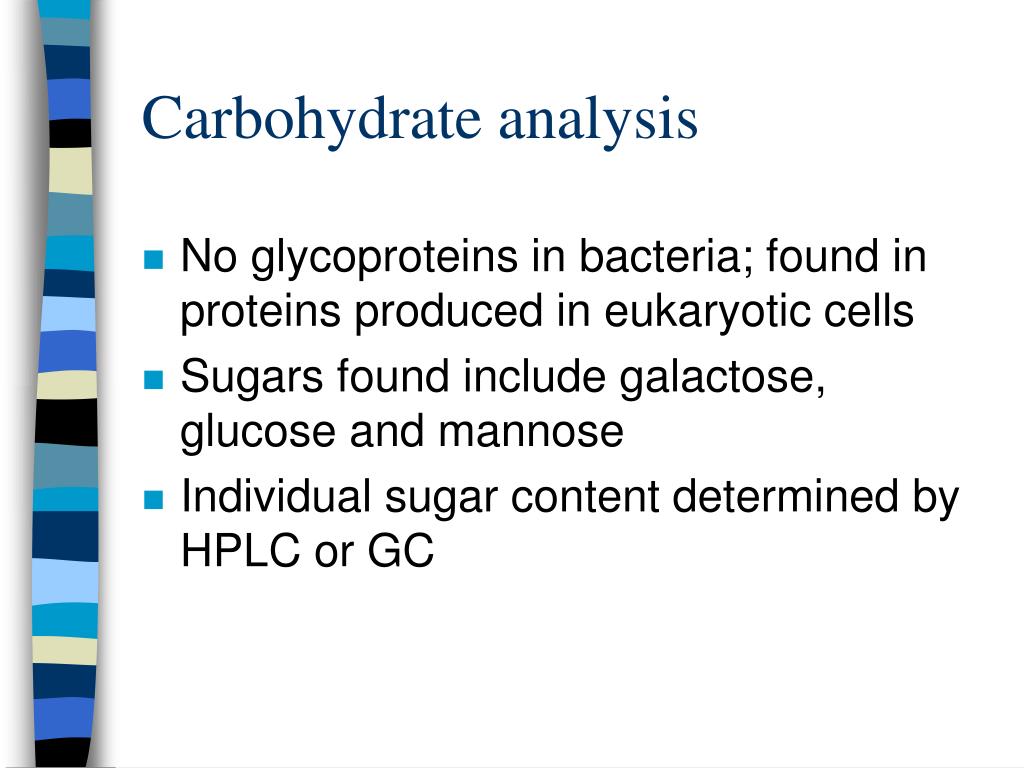 Carbohydrate analysis

- No glycoproteins in bacteria; found in proteins produced in eukaryotic cells
- Sugars found include galactose, glucose and mannose
- Individual sugar content determined by HPLC or GC